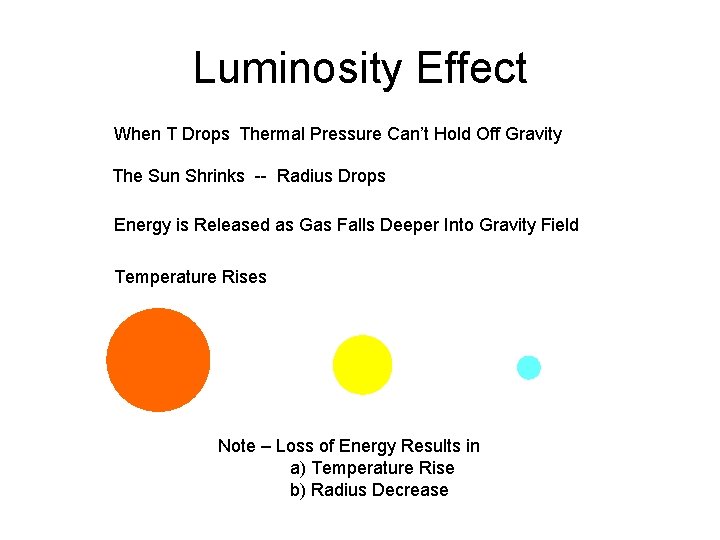 Luminosity Effect

When T Drops Thermal Pressure Can't Hold Off Gravity

The Sun Shrinks -- Radius Drops

Energy is Released as Gas Falls Deeper Into Gravity Field

Temperature Rises

Note – Loss of Energy Results in
a) Temperature Rise
b) Radius Decrease